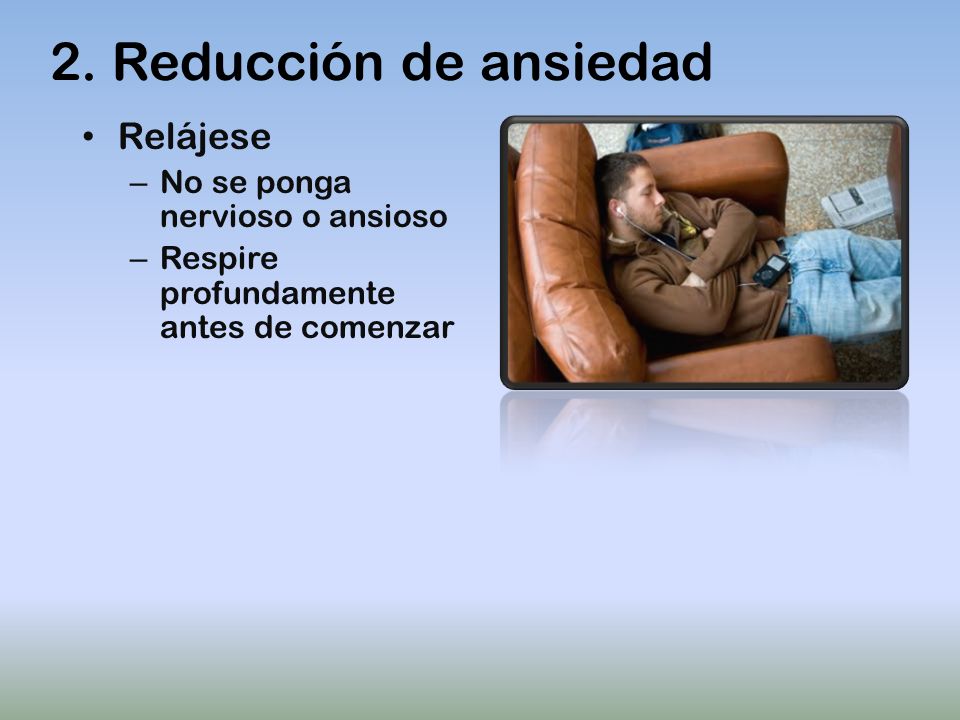 2. Reducción de ansiedad

• Relájese
– No se ponga nervioso o ansioso
– Respire profundamente antes de comenzar